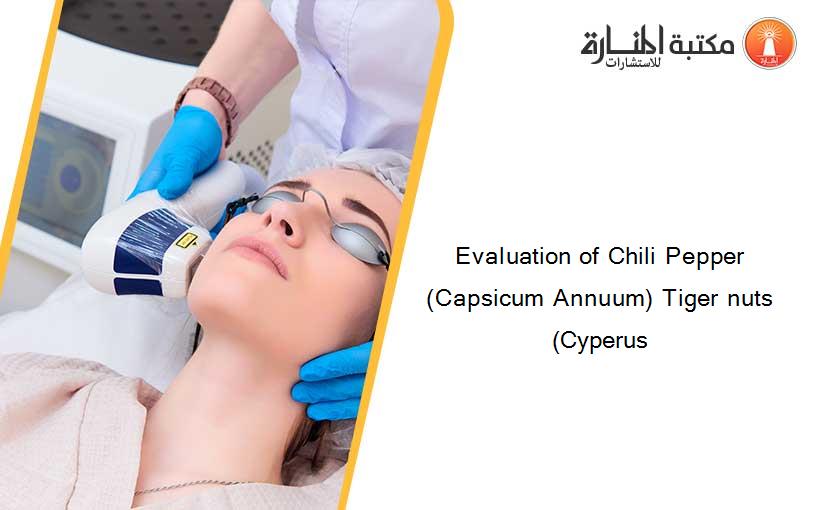 مكتبة المنارة للاستشارات

Evaluation of Chili Pepper (Capsicum Annuum) Tiger nuts (Cyperus